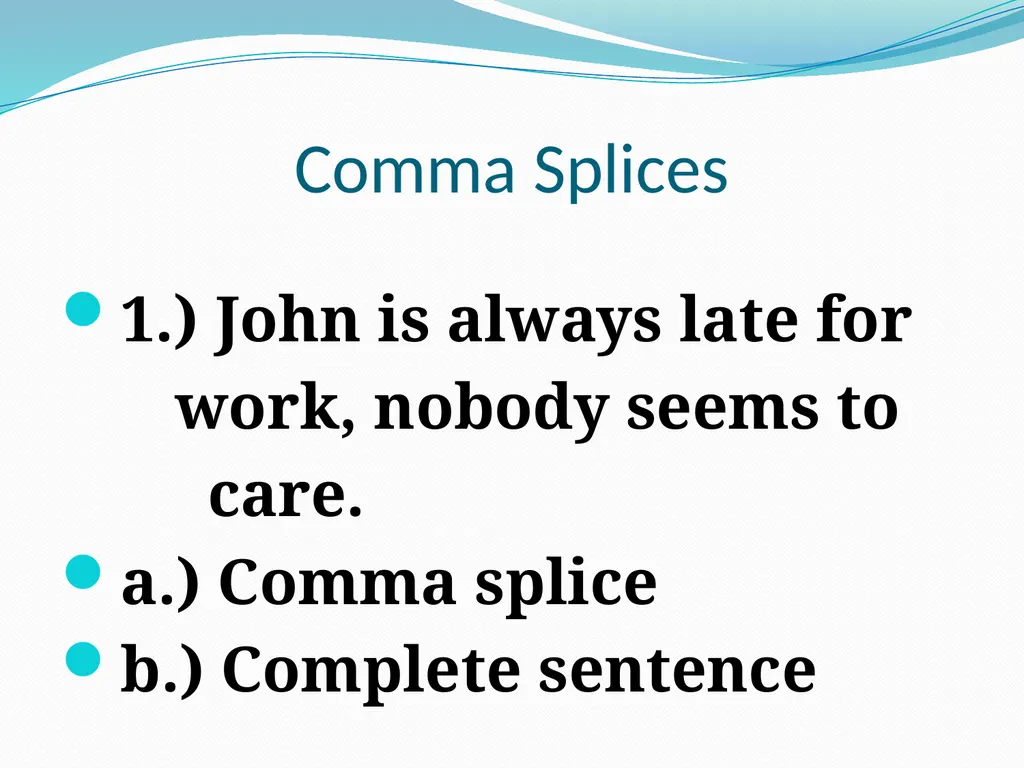 Comma Splices

1.) John is always late for work, nobody seems to care.

a.) Comma splice

b.) Complete sentence